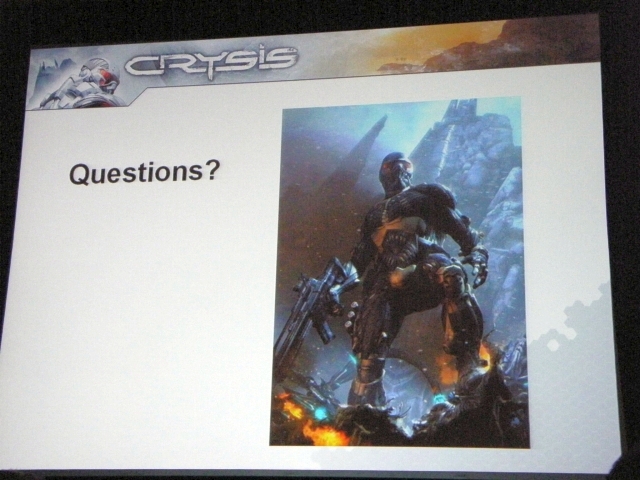 CRYSIS

Questions?